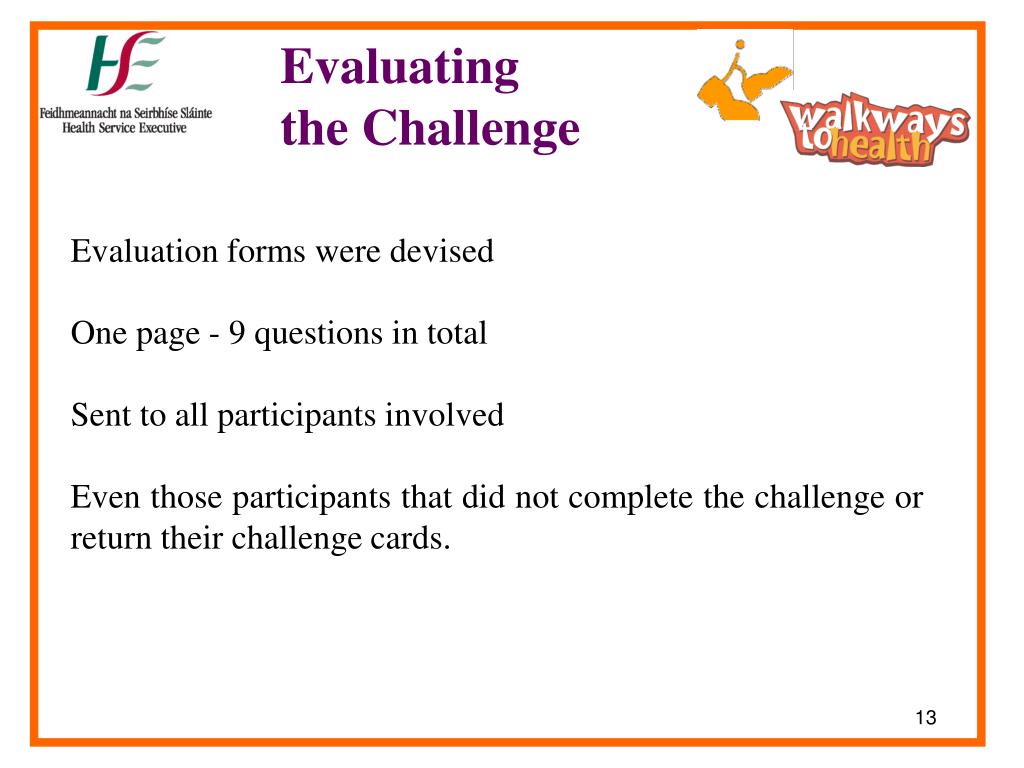 HSE
Feidhmeannacht na Seirbhíse Sláinte
Health Service Executive

Evaluating
the Challenge

walkways to health

Evaluation forms were devised

One page - 9 questions in total

Sent to all participants involved

Even those participants that did not complete the challenge or return their challenge cards.

13